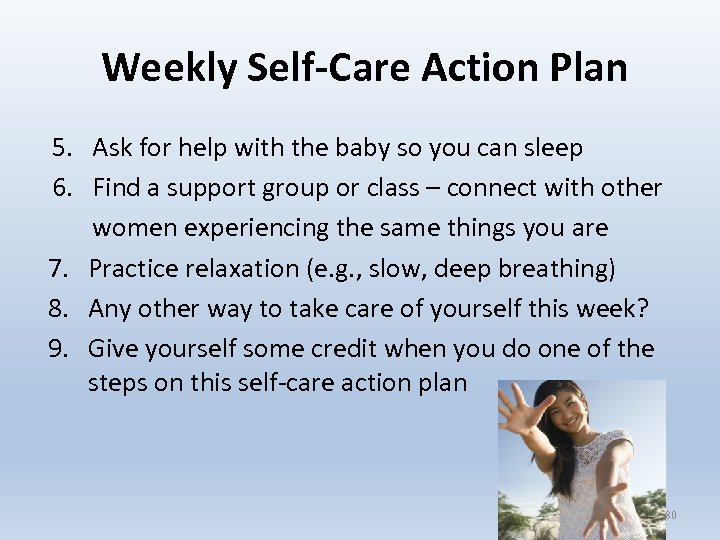 Weekly Self-Care Action Plan

5. Ask for help with the baby so you can sleep
6. Find a support group or class – connect with other women experiencing the same things you are
7. Practice relaxation (e.g., slow, deep breathing)
8. Any other way to take care of yourself this week?
9. Give yourself some credit when you do one of the steps on this self-care action plan

30